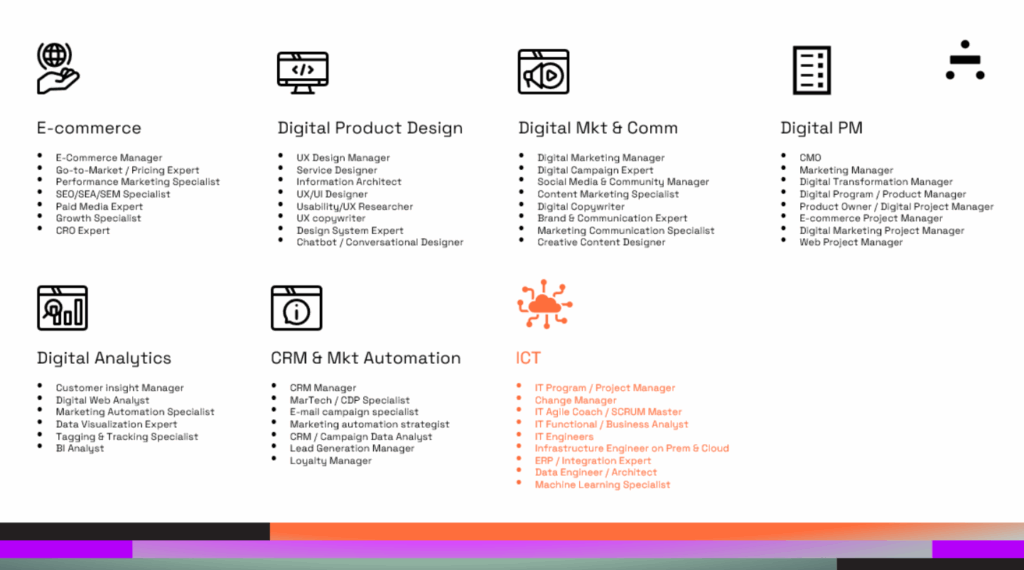 E-commerce

- E-Commerce Manager
- Go-to-Market / Pricing Expert
- Performance Marketing Specialist
- SEO/SEA/SEM Specialist
- Paid Media Expert
- Growth Specialist
- CRO Expert

Digital Product Design

- UX Design Manager
- Service Designer
- Information Architect
- UX/UI Designer
- Usability/UX Researcher
- UX copywriter
- Design System Expert
- Chatbot / Conversational Designer

Digital Mkt & Comm

- Digital Marketing Manager
- Digital Campaign Expert
- Social Media & Community Manager
- Content Marketing Specialist
- Digital Copywriter
- Brand & Communication Expert
- Marketing Communication Specialist
- Creative Content Designer

Digital PM

- CMO
- Marketing Manager
- Digital Transformation Manager
- Digital Program / Product Manager
- Product Owner / Digital Project Manager
- E-commerce Project Manager
- Digital Marketing Project Manager
- Web Project Manager

Digital Analytics

- Customer insight Manager
- Digital Web Analyst
- Marketing Automation Specialist
- Data Visualization Expert
- Tagging & Tracking Specialist
- BI Analyst

CRM & Mkt Automation

- CRM Manager
- MarTech / CDP Specialist
- E-mail campaign specialist
- Marketing automation strategist
- CRM / Campaign Data Analyst
- Lead Generation Manager
- Loyalty Manager

ICT

- IT Program / Project Manager
- Change Manager
- IT Agile Coach / SCRUM Master
- IT Functional / Business Analyst
- IT Engineers
- Infrastructure Engineer on Prem & Cloud
- ERP / Integration Expert
- Data Engineer / Architect
- Machine Learning Specialist